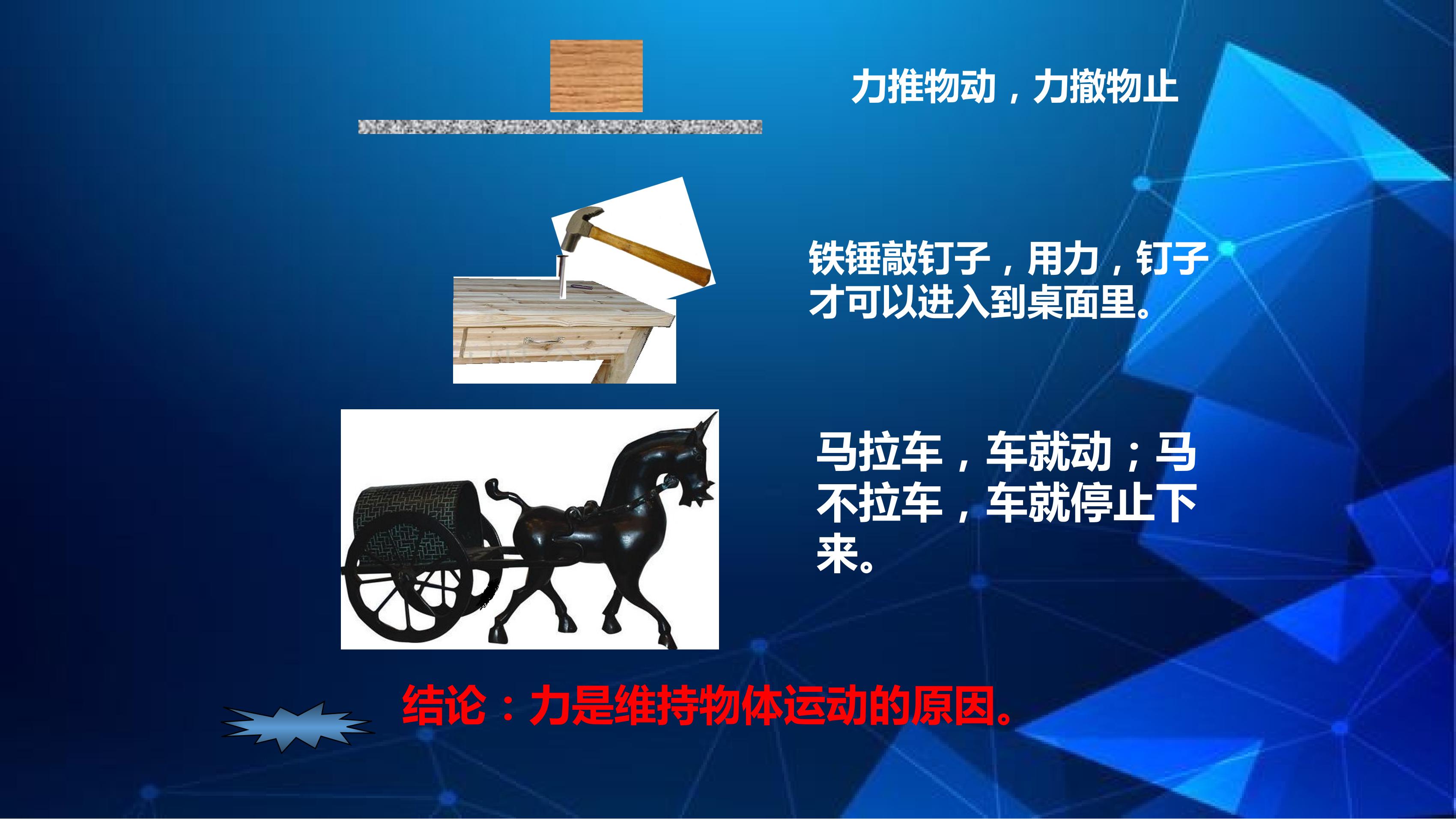 力推物动，力撤物止

铁锤敲钉子，用力，钉子才可以进入到桌面里。

马拉车，车就动；马不拉车，车就停止下来。

结论：力是维持物体运动的原因。